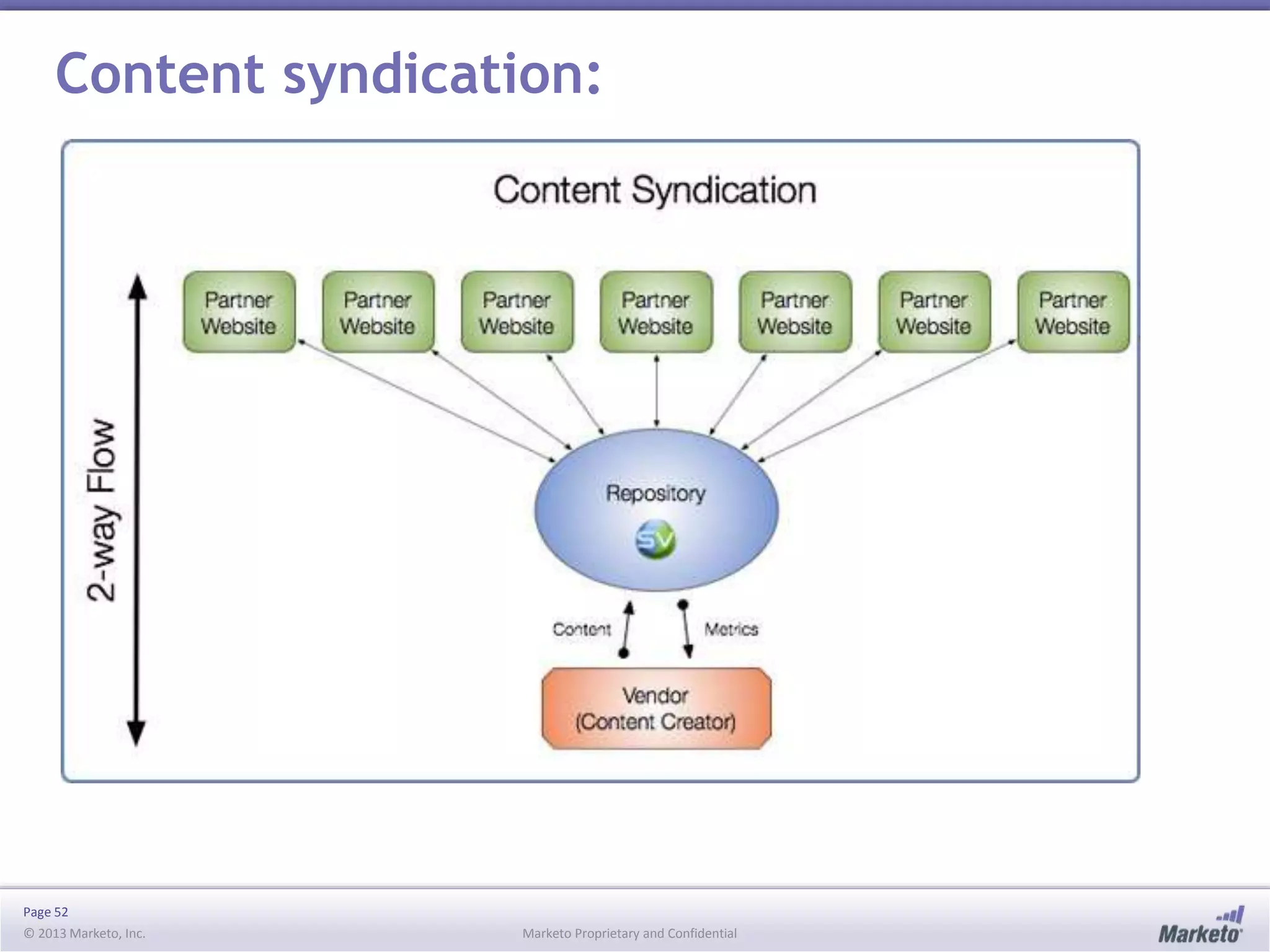 Content syndication:

Content Syndication

2-way Flow

Partner Website

Partner Website

Partner Website

Partner Website

Partner Website

Partner Website

Partner Website

Repository

SV

Content

Metrics

Vendor (Content Creator)

Page 52
© 2013 Marketo, Inc.

Marketo Proprietary and Confidential

Marketo